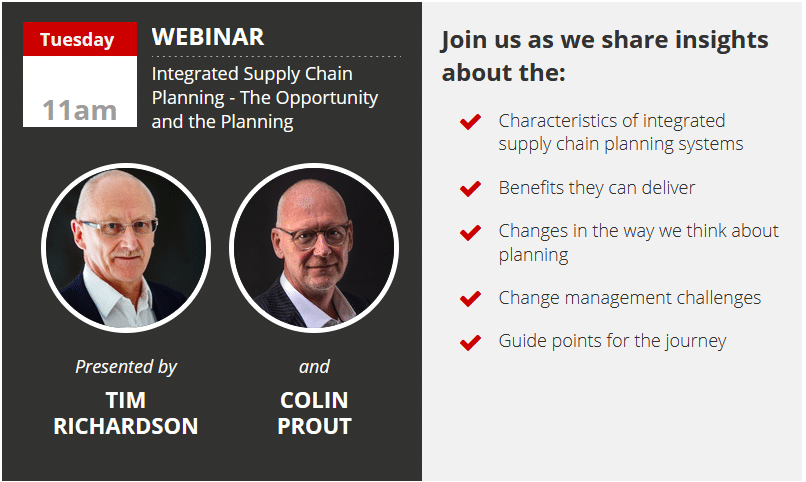 Tuesday

11am

WEBINAR

Integrated Supply Chain Planning - The Opportunity and the Planning

Presented by

TIM RICHARDSON

and

COLIN PROUT

Join us as we share insights about the:

Characteristics of integrated supply chain planning systems

Benefits they can deliver

Changes in the way we think about planning

Change management challenges

Guide points for the journey